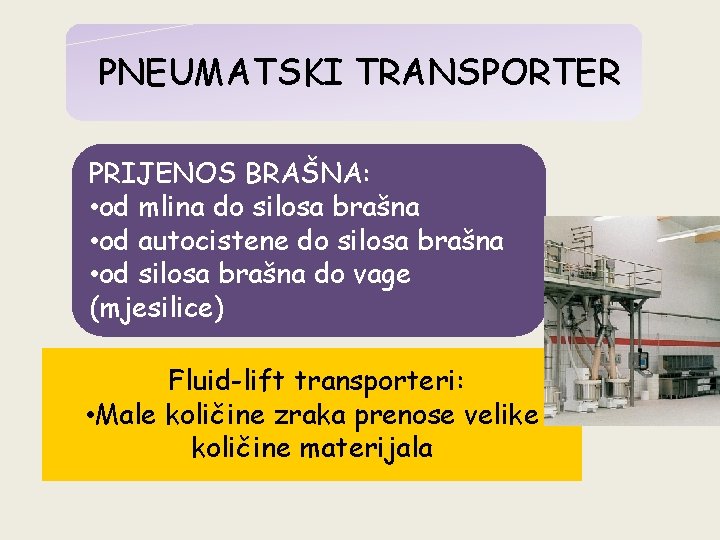 PNEUMATSKI TRANSPORTER

PRIJENOS BRAŠNA:
•od mlina do silosa brašna
•od autocistene do silosa brašna
•od silosa brašna do vage (mjesilice)

Fluid-lift transporteri:
•Male količine zraka prenose velike količine materijala